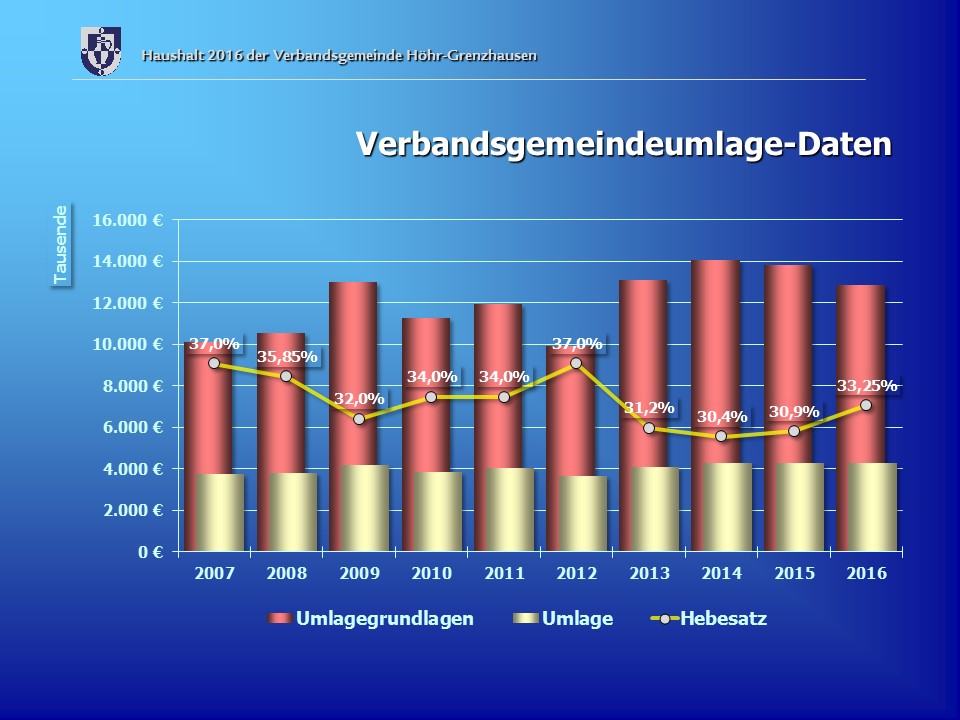 Haushalt 2016 der Verbandsgemeinde Höhr-Grenzhausen

Verbandsgemeindeumlage-Daten

Tausende

16.000 €
14.000 €
12.000 €
10.000 €
8.000 €
6.000 €
4.000 €
2.000 €
0 €

37,0%
35,85%
32,0%
34,0%
34,0%
37,0%
31,2%
30,4%
30,9%
33,25%

2007 2008 2009 2010 2011 2012 2013 2014 2015 2016

Umlagegrundlagen
Umlage
Hebesatz